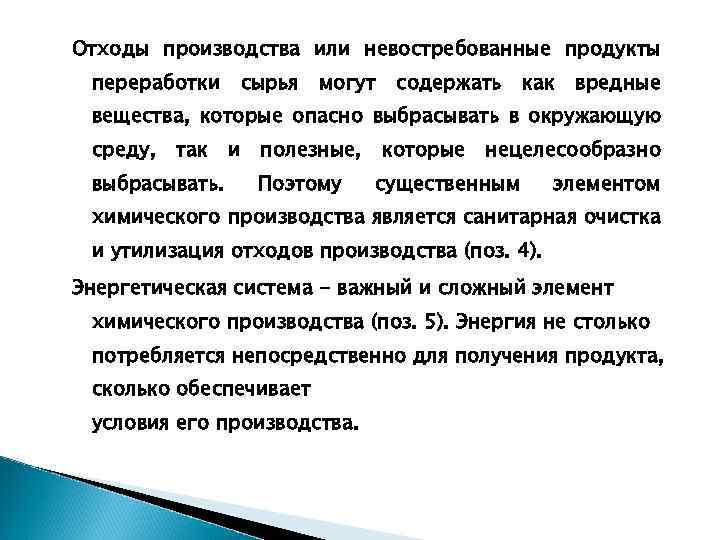 Отходы производства или невостребованные продукты переработки сырья могут содержать как вредные вещества, которые опасно выбрасывать в окружающую среду, так и полезные, которые нецелесообразно выбрасывать. Поэтому существенным элементом химического производства является санитарная очистка и утилизация отходов производства (поз. 4).

Энергетическая система – важный и сложный элемент химического производства (поз. 5). Энергия не столько потребляется непосредственно для получения продукта, сколько обеспечивает условия его производства.